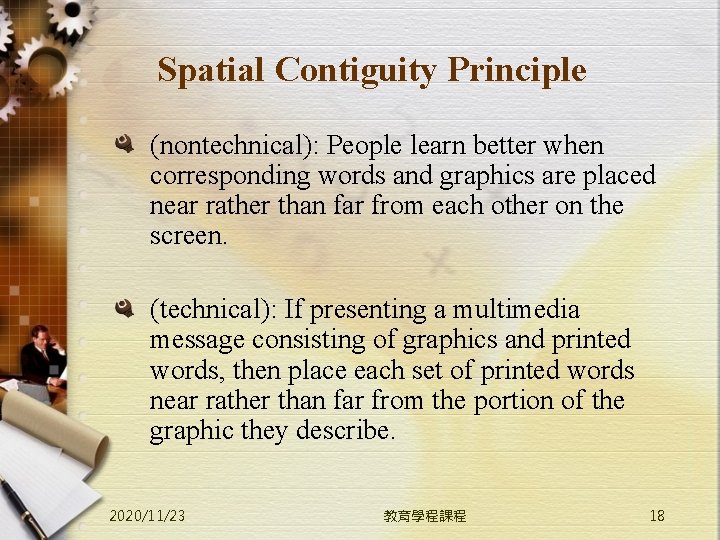 Spatial Contiguity Principle

(nontechnical): People learn better when corresponding words and graphics are placed near rather than far from each other on the screen.

(technical): If presenting a multimedia message consisting of graphics and printed words, then place each set of printed words near rather than far from the portion of the graphic they describe.

2020/11/23

教育學程課程

18